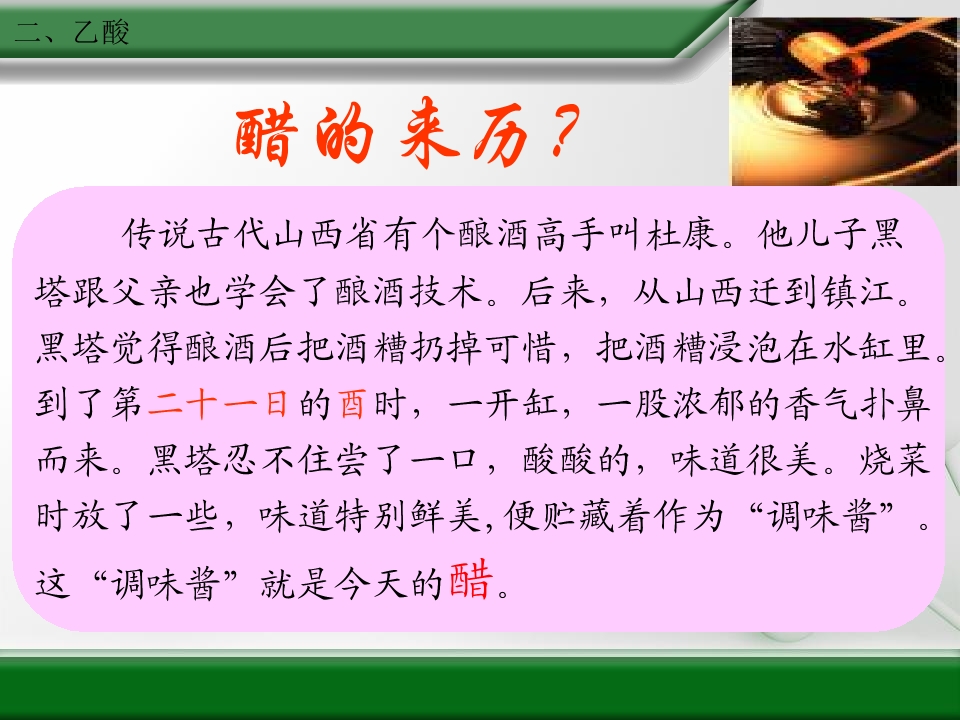 二、乙酸

醋的来历？

传说古代山西省有个酿酒高手叫杜康。他儿子黑塔跟父亲也学会了酿酒技术。后来，从山西迁到镇江。黑塔觉得酿酒后把酒糟扔掉可惜，把酒糟浸泡在水缸里。到了第二十一日的酉时，一开缸，一股浓郁的香气扑鼻而来。黑塔忍不住尝了一口，酸酸的，味道很美。烧菜时放了一些，味道特别鲜美,便贮藏着作为“调味酱”。这“调味酱”就是今天的醋。